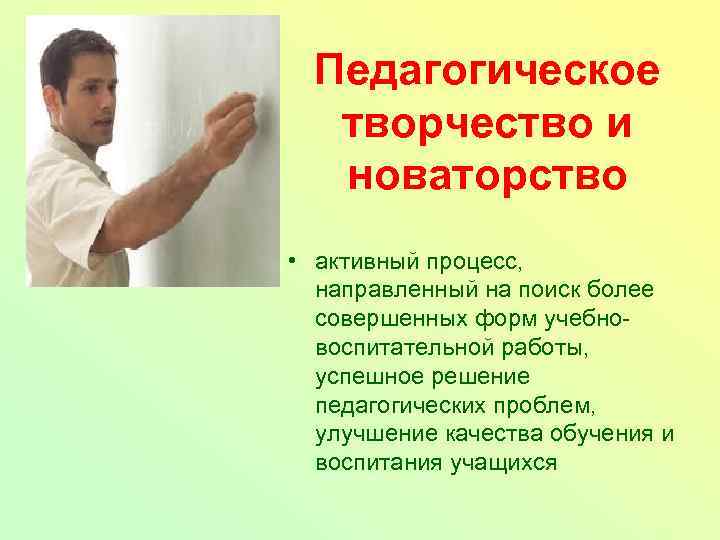 Педагогическое творчество и новаторство

• активный процесс, направленный на поиск более совершенных форм учебно-воспитательной работы, успешное решение педагогических проблем, улучшение качества обучения и воспитания учащихся